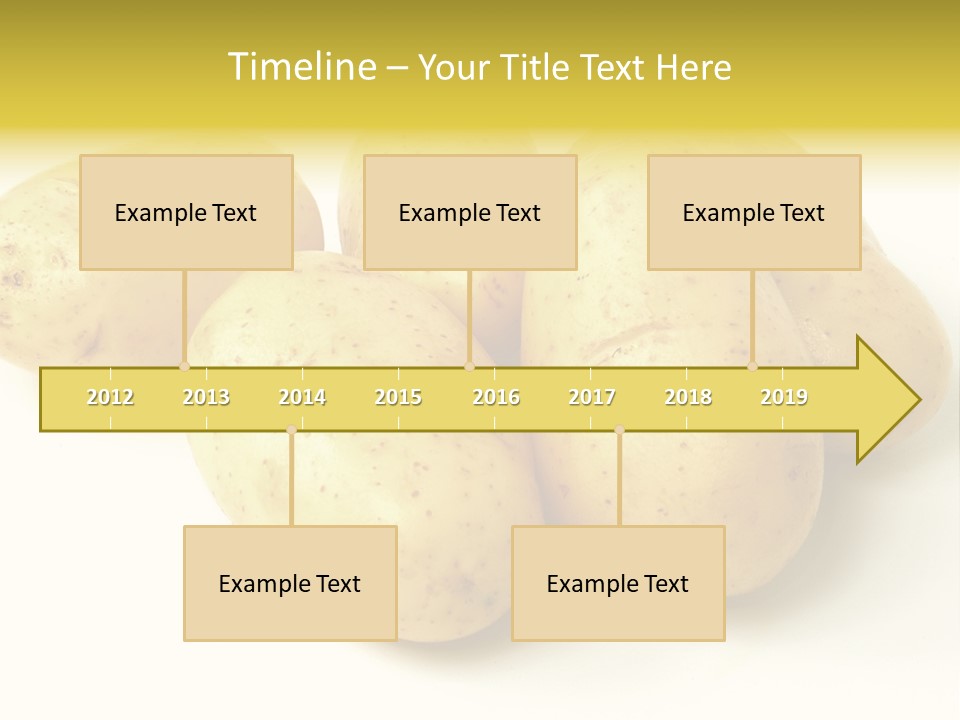 Timeline – Your Title Text Here

Example Text

Example Text

Example Text

2012 2013 2014 2015 2016 2017 2018 2019

Example Text

Example Text